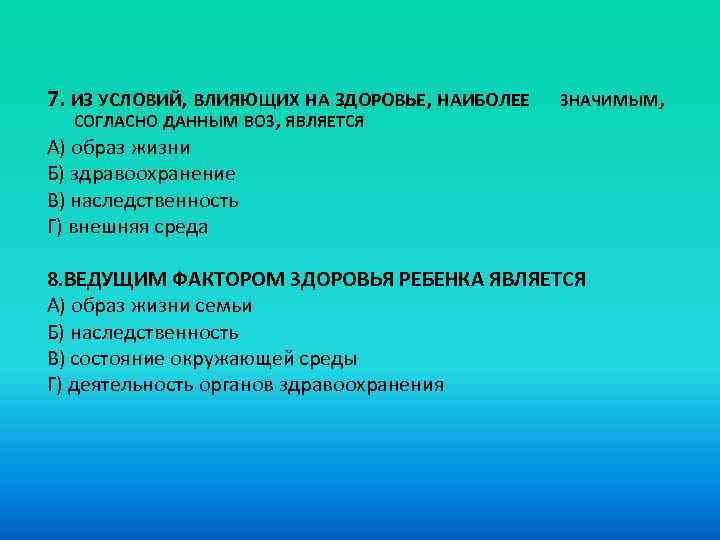 7. ИЗ УСЛОВИЙ, ВЛИЯЮЩИХ НА ЗДОРОВЬЕ, НАИБОЛЕЕ ЗНАЧИМЫМ, СОГЛАСНО ДАННЫМ ВОЗ, ЯВЛЯЕТСЯ
А) образ жизни
Б) здравоохранение
В) наследственность
Г) внешняя среда

8.ВЕДУЩИМ ФАКТОРОМ ЗДОРОВЬЯ РЕБЕНКА ЯВЛЯЕТСЯ
А) образ жизни семьи
Б) наследственность
В) состояние окружающей среды
Г) деятельность органов здравоохранения